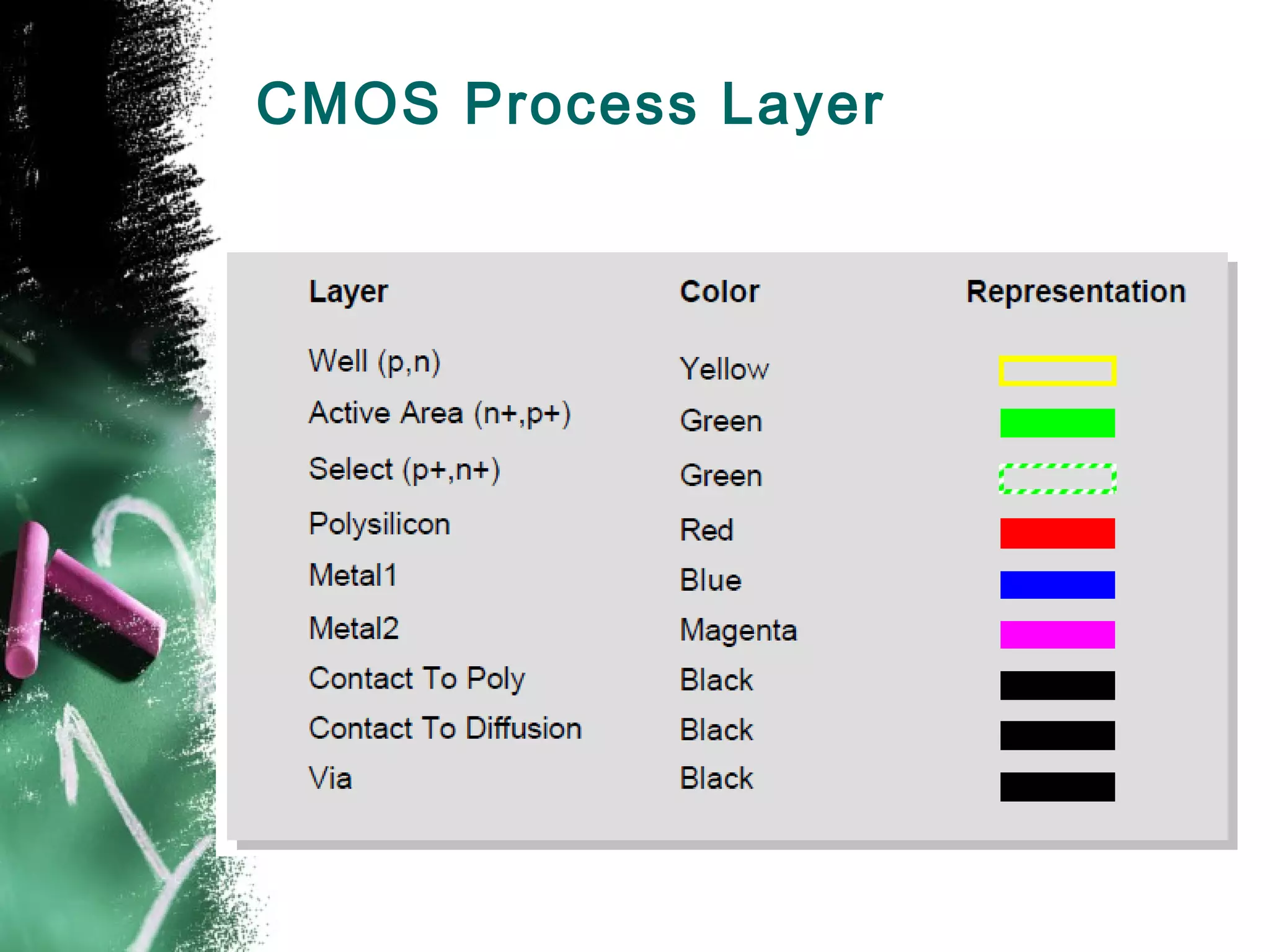 CMOS Process Layer

| Layer | Color | Representation |
|---|---|---|
| Well (p,n) | Yellow | |
| Active Area (n+,p+) | Green | |
| Select (p+,n+) | Green | |
| Polysilicon | Red | |
| Metal1 | Blue | |
| Metal2 | Magenta | |
| Contact To Poly | Black | |
| Contact To Diffusion | Black | |
| Via | Black | |